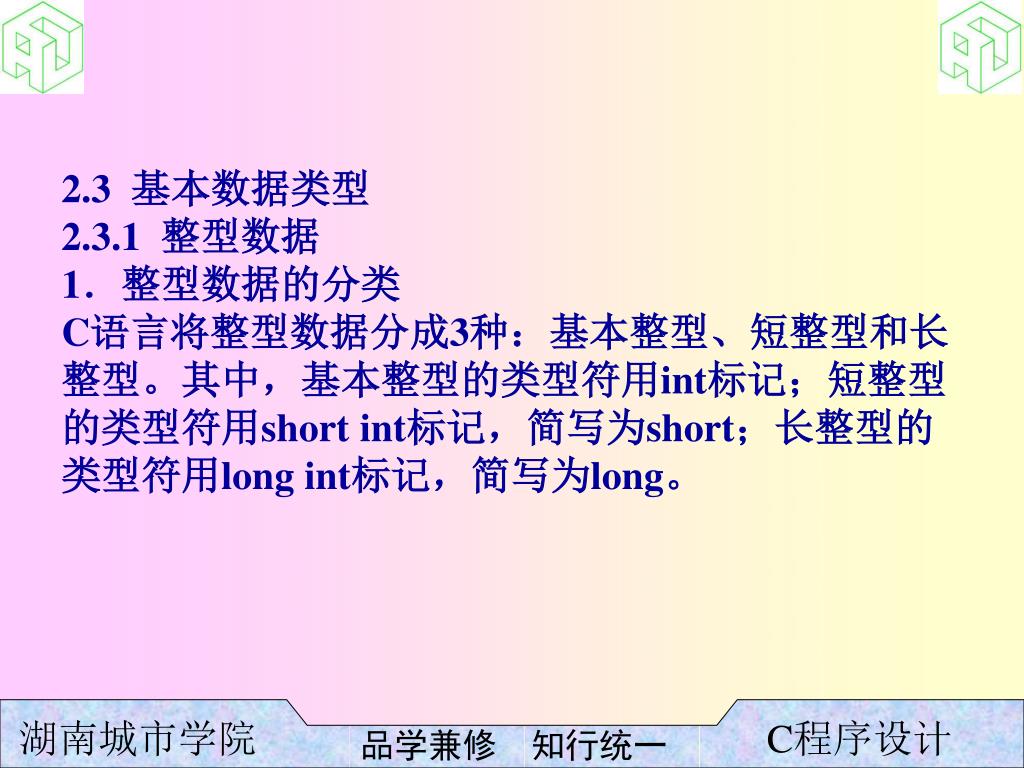 2.3 基本数据类型
2.3.1 整型数据
1．整型数据的分类
C语言将整型数据分成3种：基本整型、短整型和长整型。其中，基本整型的类型符用int标记；短整型的类型符用short int标记，简写为short；长整型的类型符用long int标记，简写为long。

湖南城市学院

品学兼修 知行统一

C程序设计